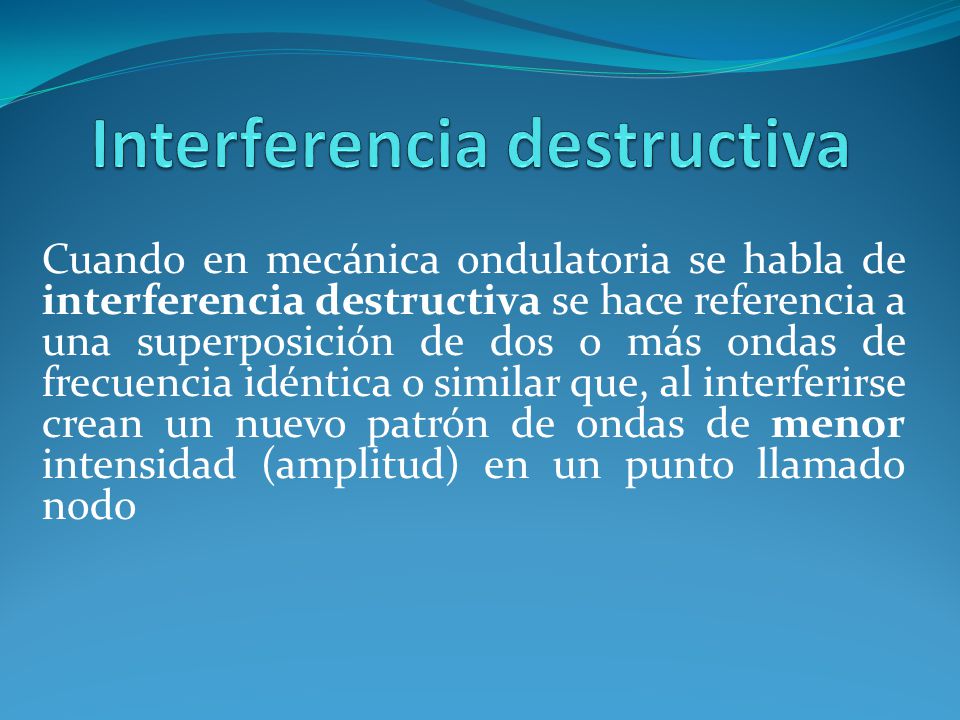 Interferencia destructiva

Cuando en mecánica ondulatoria se habla de interferencia destructiva se hace referencia a una superposición de dos o más ondas de frecuencia idéntica o similar que, al interferirse crean un nuevo patrón de ondas de menor intensidad (amplitud) en un punto llamado nodo